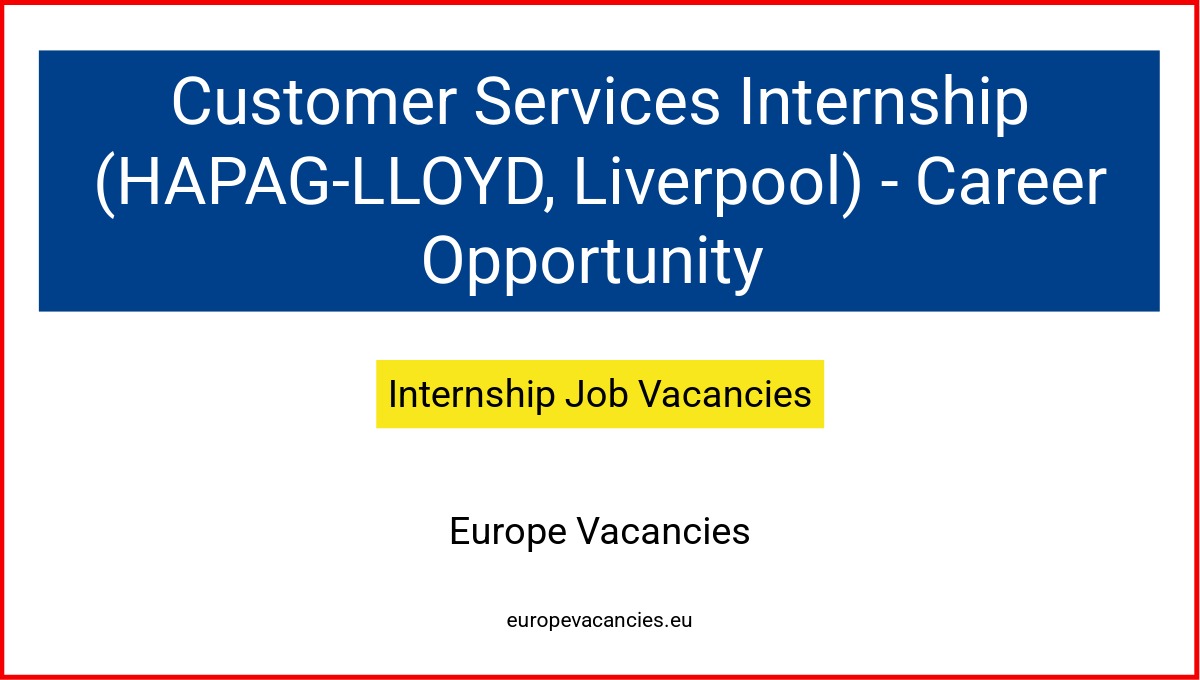 Customer Services Internship (HAPAG-LLOYD, Liverpool) - Career Opportunity

Internship Job Vacancies

Europe Vacancies

europevacancies.eu